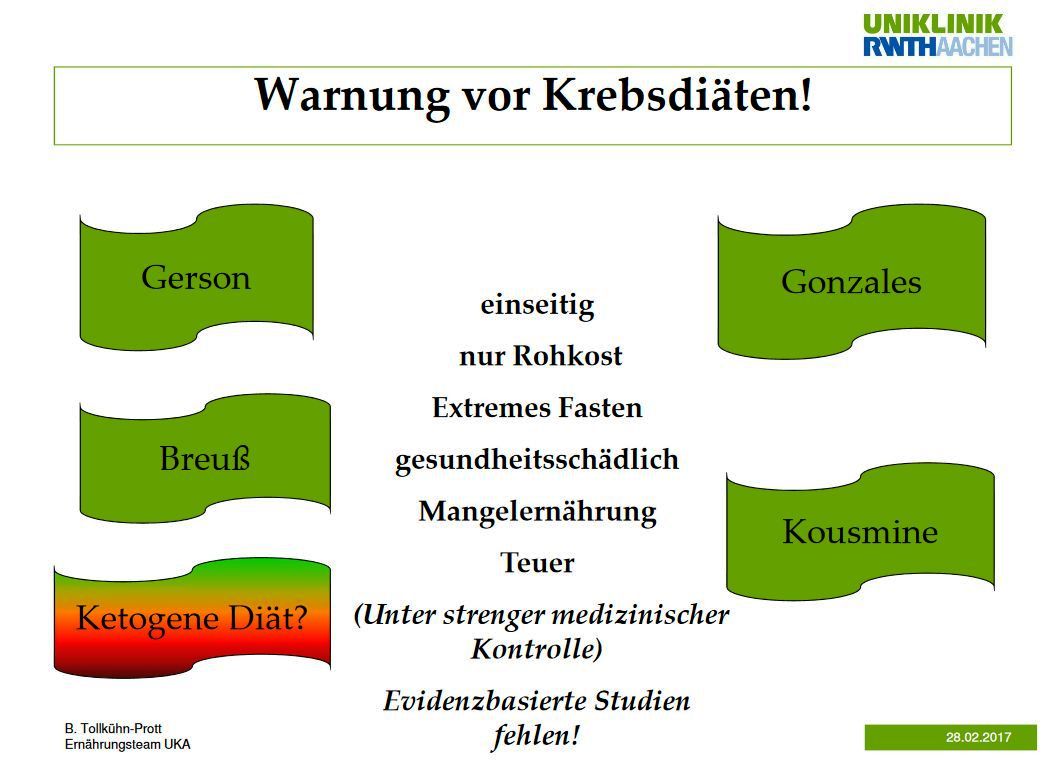 UNIKLINIK
RWTHAACHEN

Warnung vor Krebsdiäten!

Gerson

Breuß

Ketogene Diät?

einseitig

nur Rohkost

Extremes Fasten

gesundheitsschädlich

Mangelernährung

Teuer

(Unter strenger medizinischer Kontrolle)

Evidenzbasierte Studien fehlen!

Gonzales

Kousmine

B. Tollkühn-Prott
Ernährungsteam UKA

28.02.2017